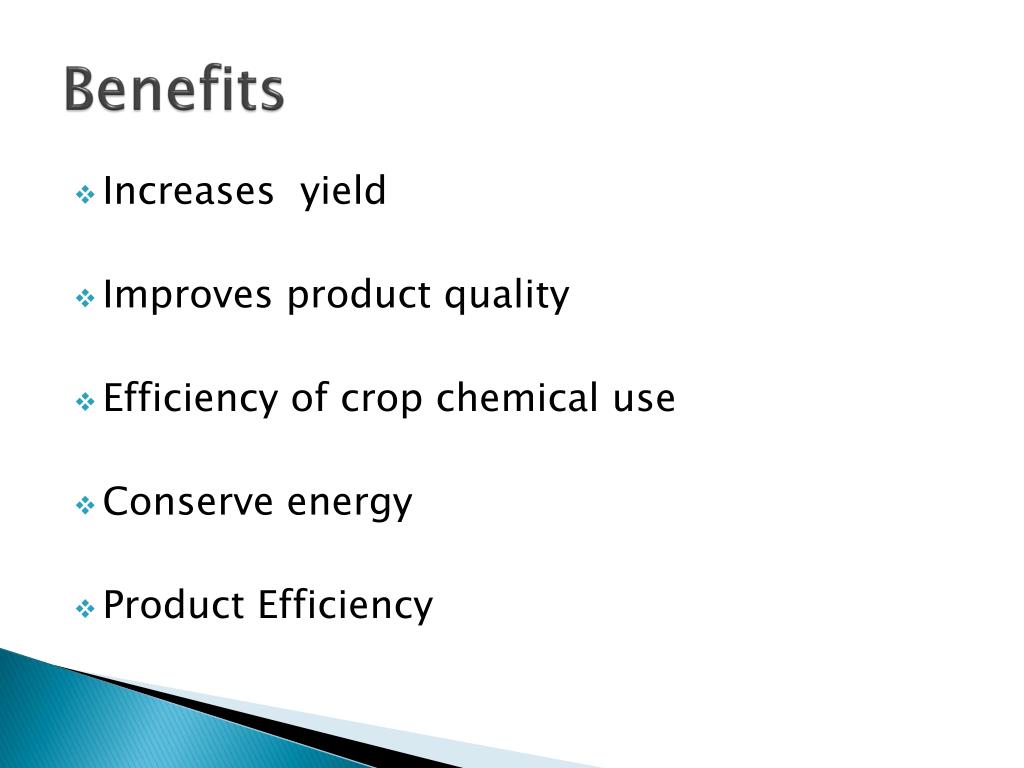 Benefits

❖ Increases yield

❖ Improves product quality

❖ Efficiency of crop chemical use

❖ Conserve energy

❖ Product Efficiency